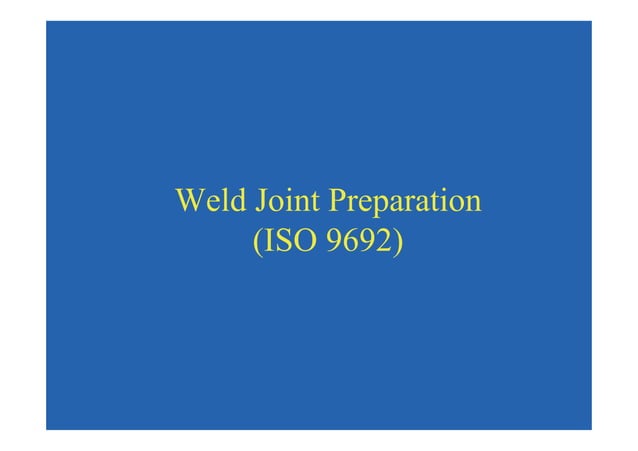 Weld Joint Preparation
(ISO 9692)